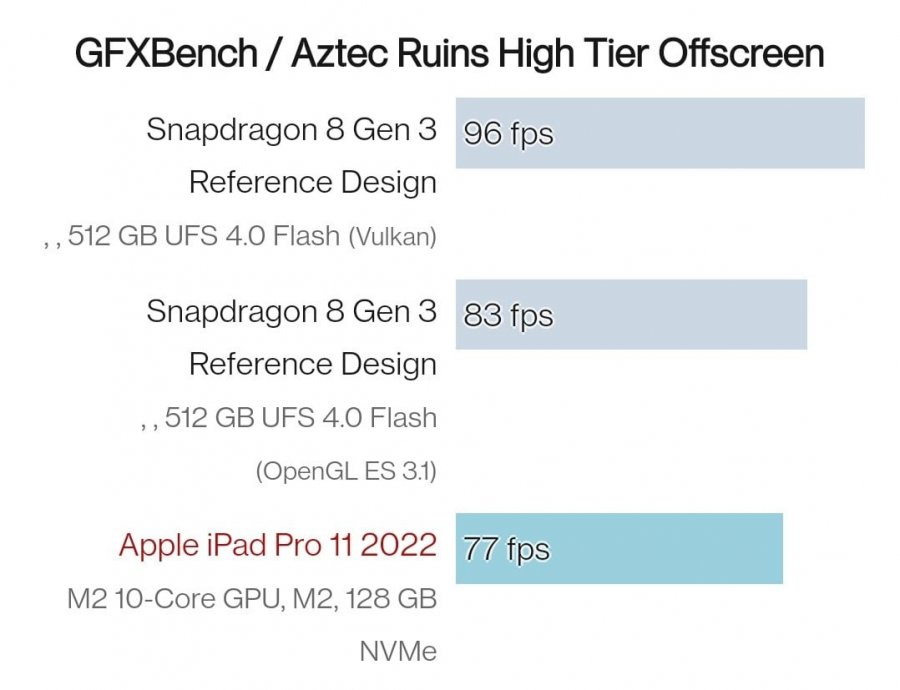 GFXBench / Aztec Ruins High Tier Offscreen

Snapdragon 8 Gen 3 Reference Design
, , 512 GB UFS 4.0 Flash (Vulkan)
96 fps

Snapdragon 8 Gen 3 Reference Design
, , 512 GB UFS 4.0 Flash (OpenGL ES 3.1)
83 fps

Apple iPad Pro 11 2022
M2 10-Core GPU, M2, 128 GB NVMe
77 fps